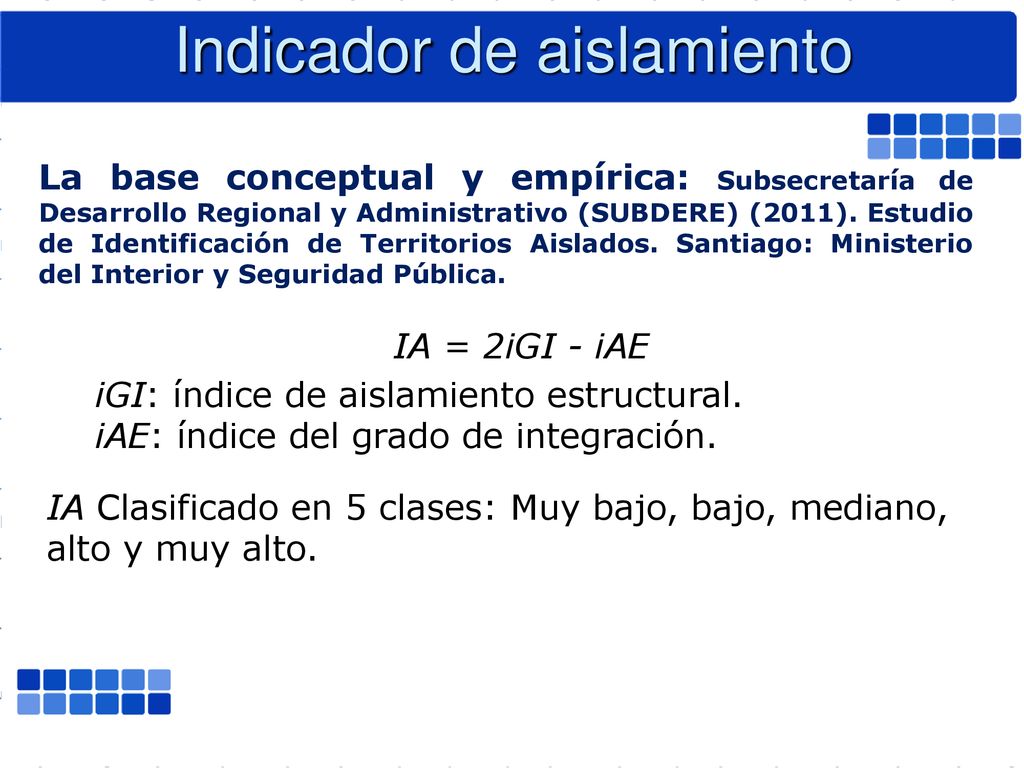 Indicador de aislamiento

La base conceptual y empírica: Subsecretaría de Desarrollo Regional y Administrativo (SUBDERE) (2011). Estudio de Identificación de Territorios Aislados. Santiago: Ministerio del Interior y Seguridad Pública.

IA = 2iGI - iAE

iGI: índice de aislamiento estructural.
iAE: índice del grado de integración.

IA Clasificado en 5 clases: Muy bajo, bajo, mediano, alto y muy alto.